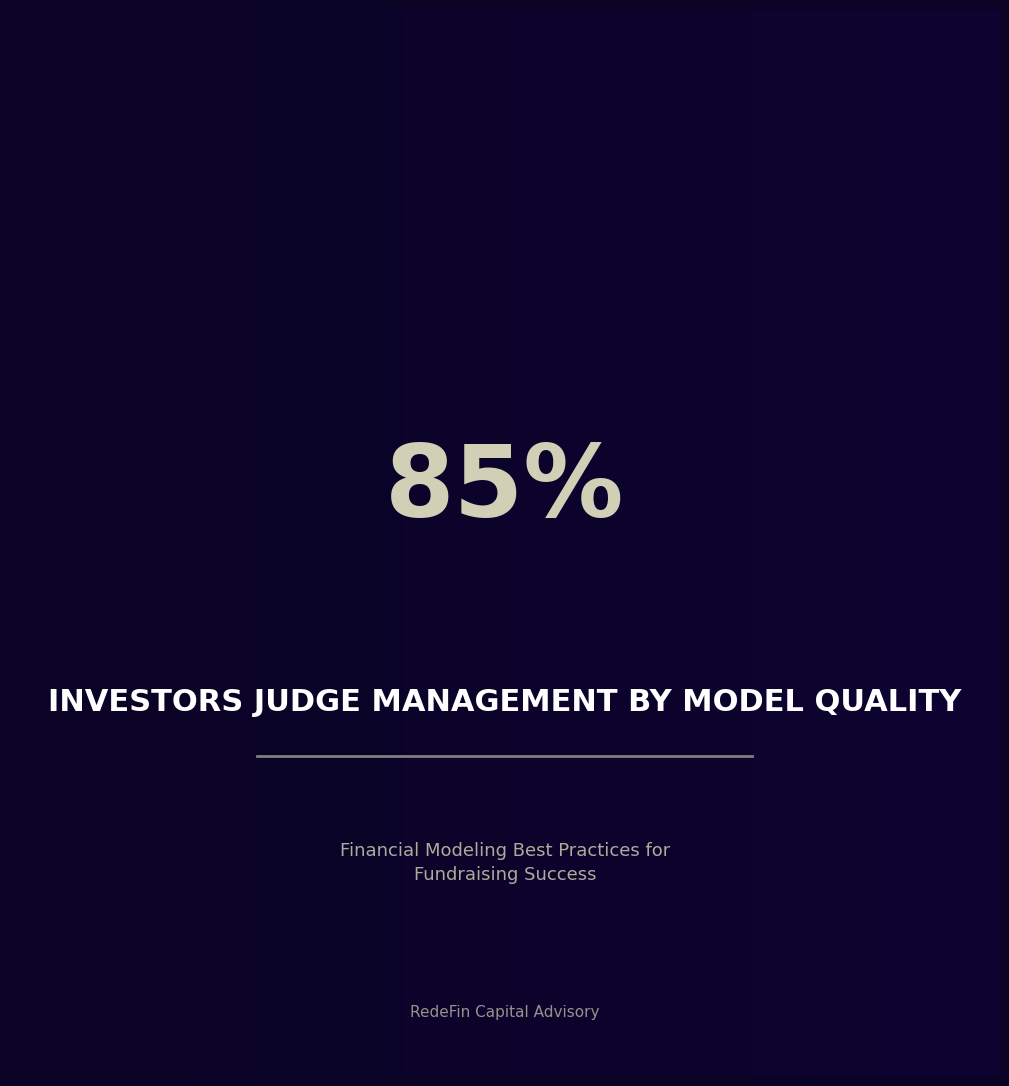 85%

INVESTORS JUDGE MANAGEMENT BY MODEL QUALITY

Financial Modeling Best Practices for Fundraising Success

RedeFin Capital Advisory